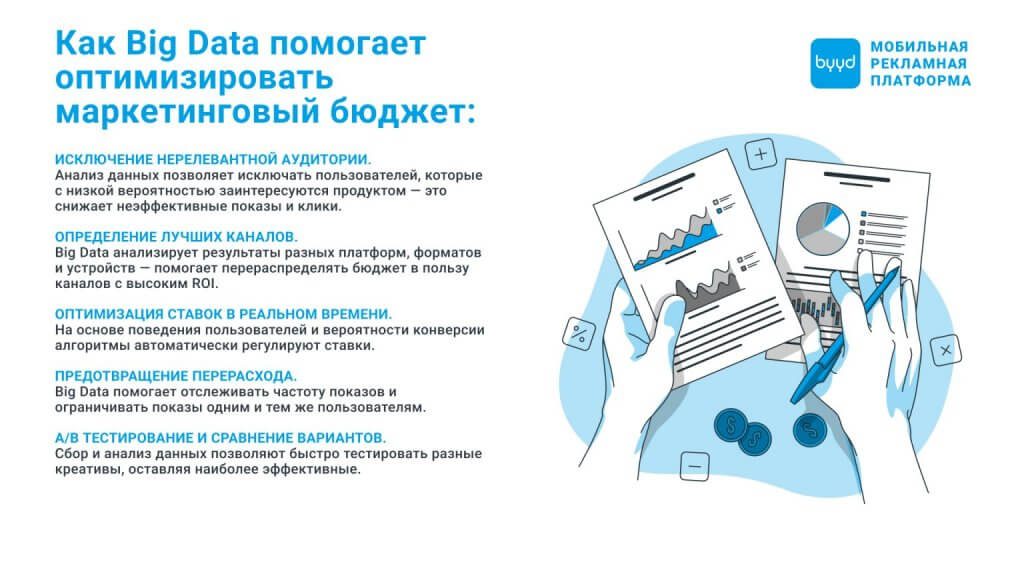 Как Big Data помогает оптимизировать маркетинговый бюджет:

byyd МОБИЛЬНАЯ РЕКЛАМНАЯ ПЛАТФОРМА

ИСКЛЮЧЕНИЕ НЕРЕЛЕВАНТНОЙ АУДИТОРИИ.
Анализ данных позволяет исключать пользователей, которые с низкой вероятностью заинтересуются продуктом — это снижает неэффективные показы и клики.

ОПРЕДЕЛЕНИЕ ЛУЧШИХ КАНАЛОВ.
Big Data анализирует результаты разных платформ, форматов и устройств — помогает перераспределять бюджет в пользу каналов с высоким ROI.

ОПТИМИЗАЦИЯ СТАВОК В РЕАЛЬНОМ ВРЕМЕНИ.
На основе поведения пользователей и вероятности конверсии алгоритмы автоматически регулируют ставки.

ПРЕДОТВРАЩЕНИЕ ПЕРЕРАСХОДА.
Big Data помогает отслеживать частоту показов и ограничивать показы одним и тем же пользователям.

A/B ТЕСТИРОВАНИЕ И СРАВНЕНИЕ ВАРИАНТОВ.
Сбор и анализ данных позволяют быстро тестировать разные креативы, оставляя наиболее эффективные.